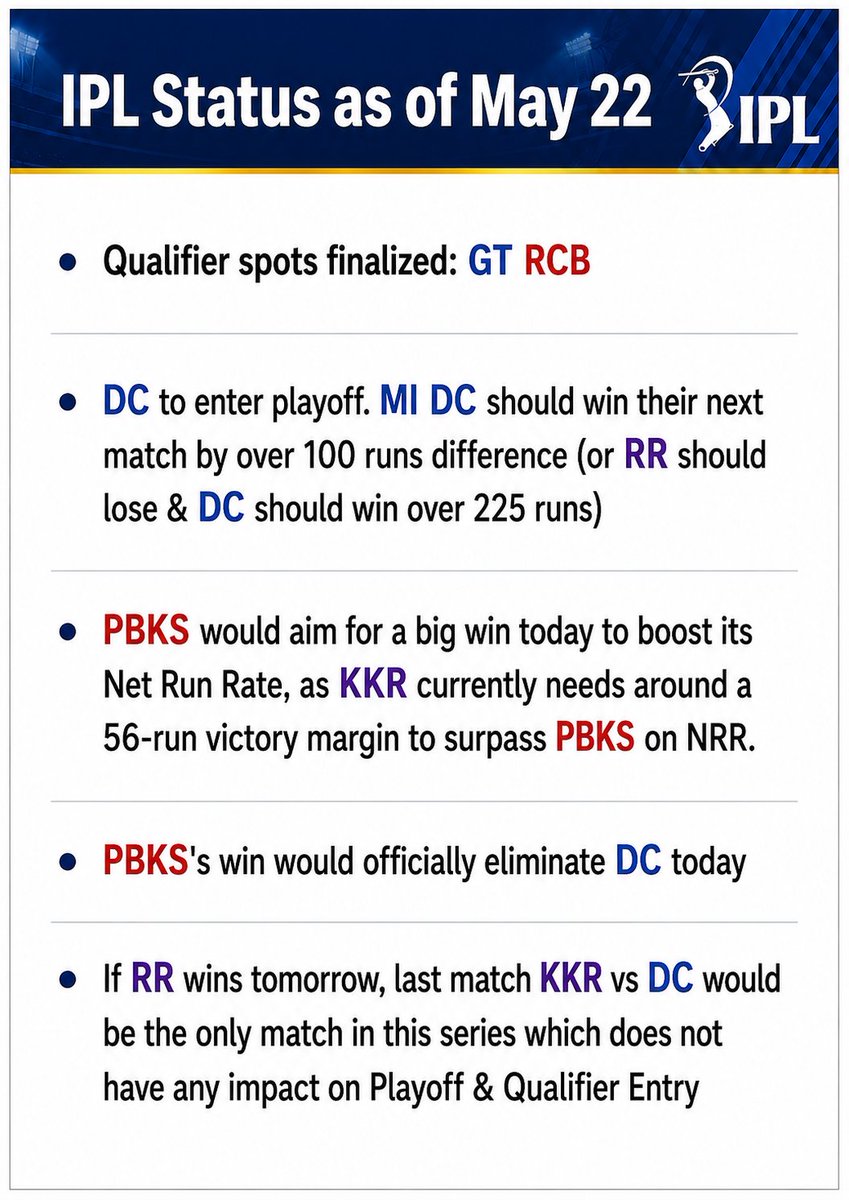 IPL Status as of May 22

IPL

• Qualifier spots finalized: GT RCB

• DC to enter playoff. MI DC should win their next match by over 100 runs difference (or RR should lose & DC should win over 225 runs)

• PBKS would aim for a big win today to boost its Net Run Rate, as KKR currently needs around a 56-run victory margin to surpass PBKS on NRR.

• PBKS's win would officially eliminate DC today

• If RR wins tomorrow, last match KKR vs DC would be the only match in this series which does not have any impact on Playoff & Qualifier Entry